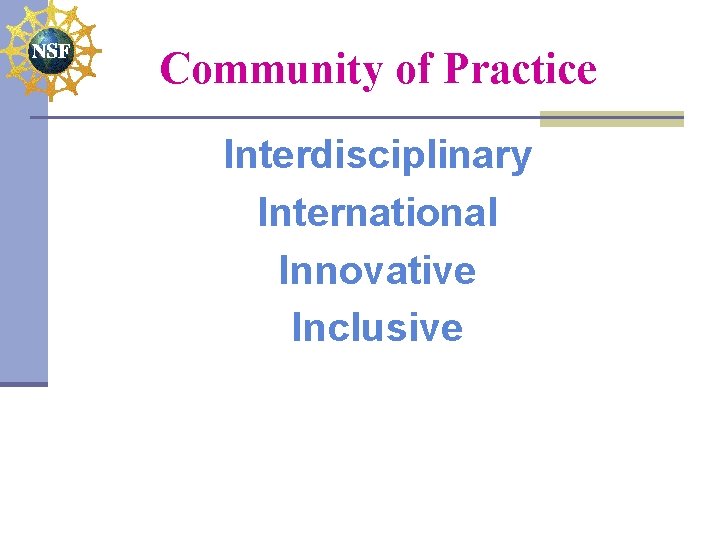 NSF

Community of Practice

Interdisciplinary
International
Innovative
Inclusive